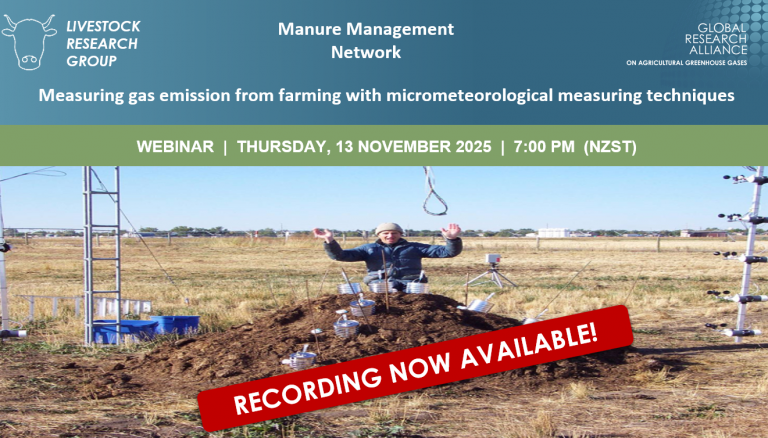 LIVESTOCK RESEARCH GROUP

Manure Management Network

GLOBAL RESEARCH ALLIANCE ON AGRICULTURAL GREENHOUSE GASES

Measuring gas emission from farming with micrometeorological measuring techniques

WEBINAR | THURSDAY, 13 NOVEMBER 2025 | 7:00 PM (NZST)

RECORDING NOW AVAILABLE!